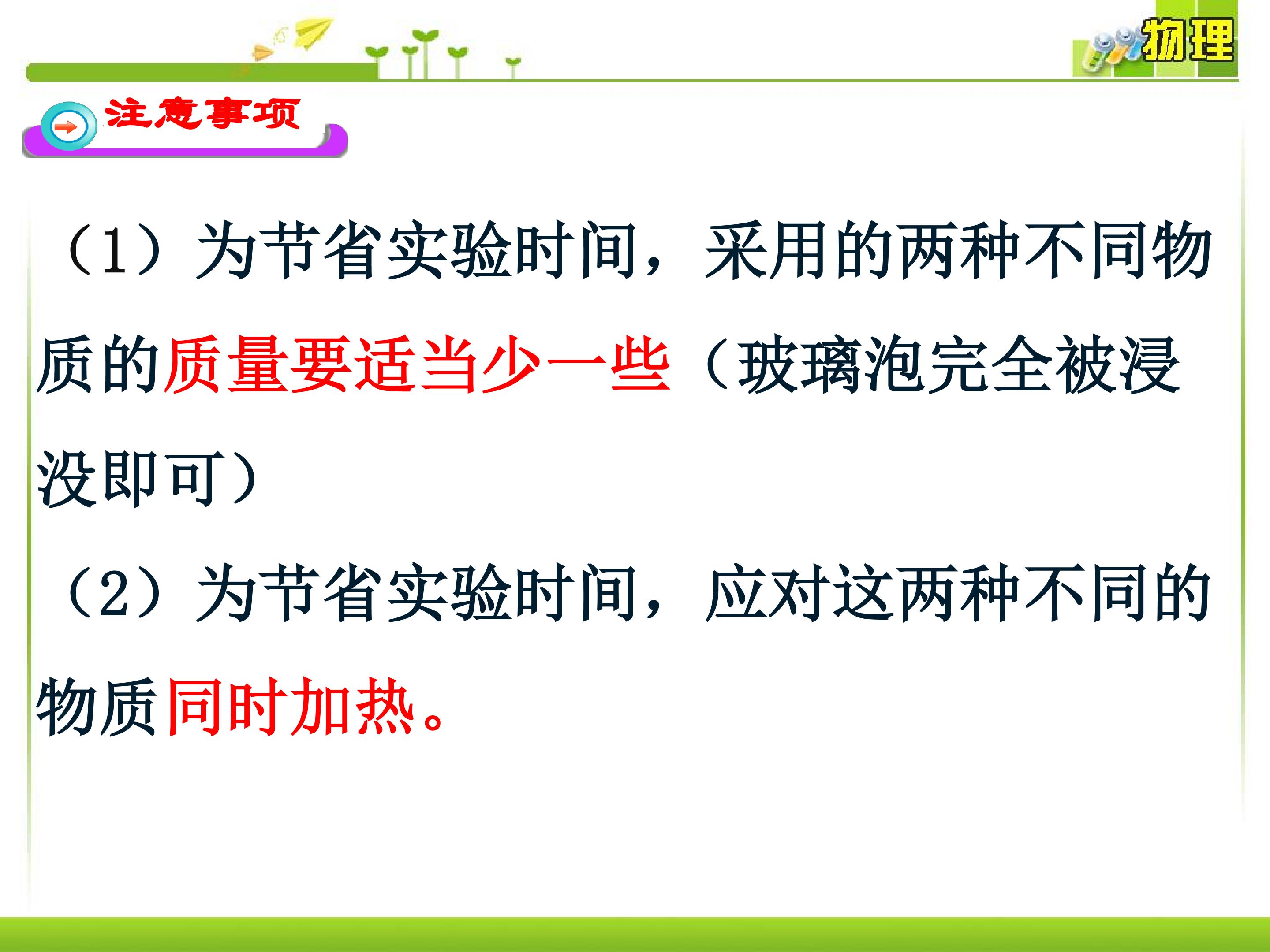 物理

注意事项

（1）为节省实验时间，采用的两种不同物质的质量要适当少一些（玻璃泡完全被浸没即可）

（2）为节省实验时间，应对这两种不同的物质同时加热。